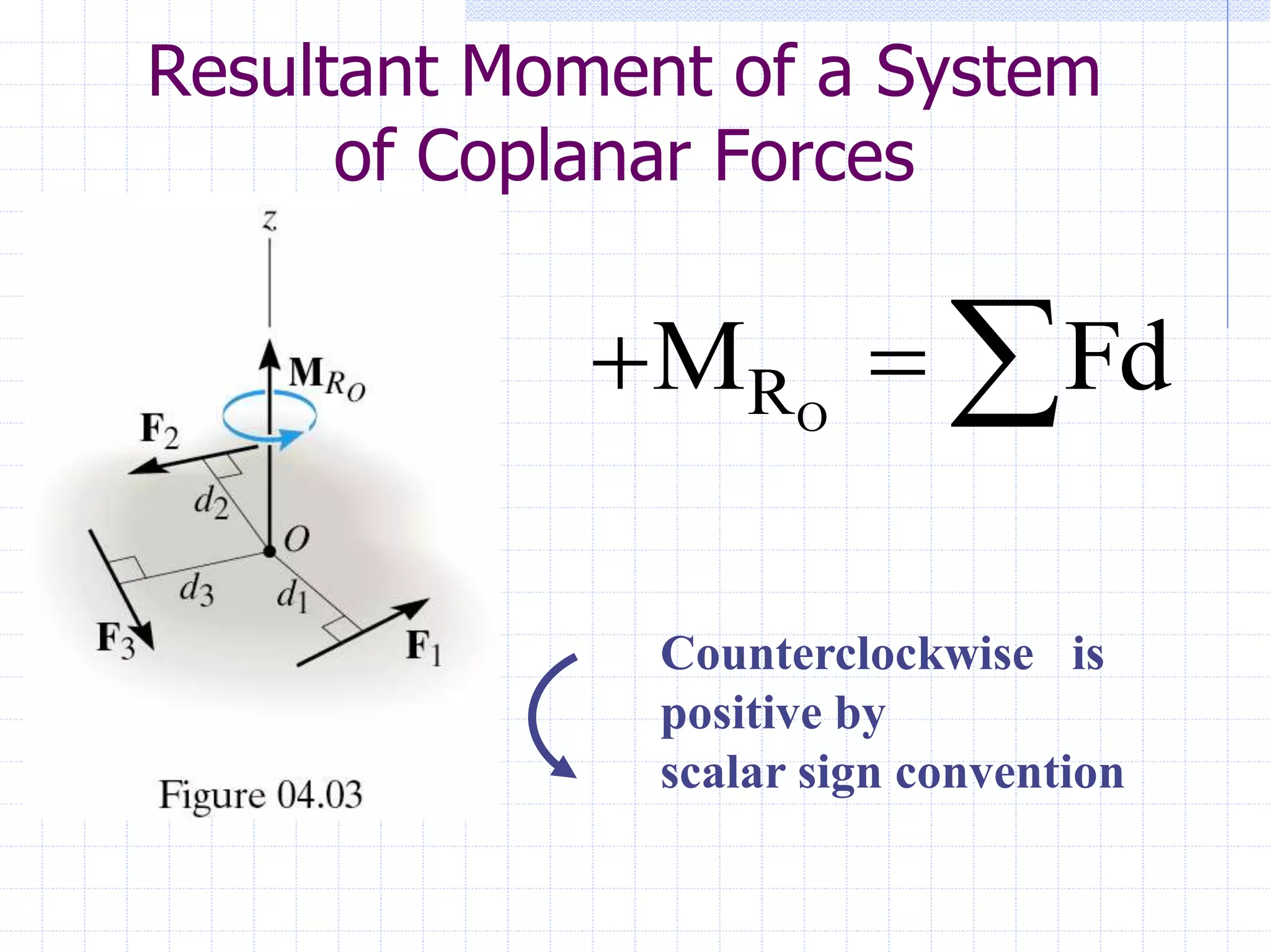 Resultant Moment of a System of Coplanar Forces

$z$

$\mathbf{M}_{R_O}$

$\mathbf{F}_2$

$d_2$

$O$

$d_3$

$d_1$

$\mathbf{F}_3$

$\mathbf{F}_1$

Figure 04.03

$+M_{R_O} = \sum Fd$

Counterclockwise is positive by scalar sign convention